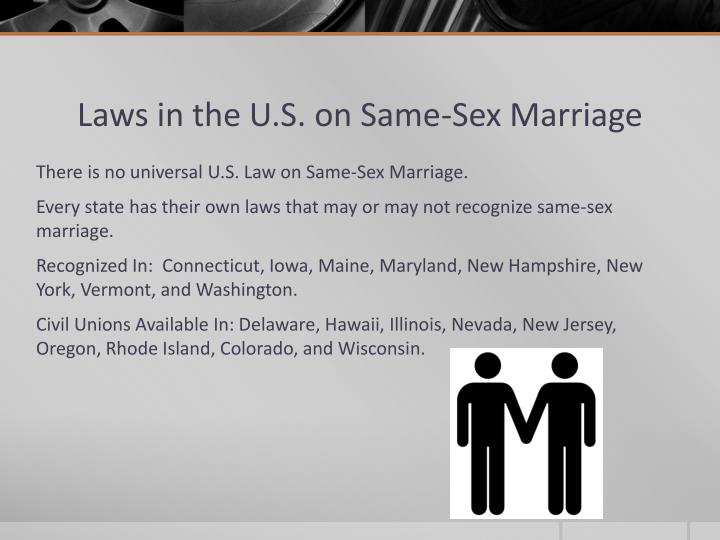 Laws in the U.S. on Same-Sex Marriage

There is no universal U.S. Law on Same-Sex Marriage.

Every state has their own laws that may or may not recognize same-sex marriage.

Recognized In: Connecticut, Iowa, Maine, Maryland, New Hampshire, New York, Vermont, and Washington.

Civil Unions Available In: Delaware, Hawaii, Illinois, Nevada, New Jersey, Oregon, Rhode Island, Colorado, and Wisconsin.